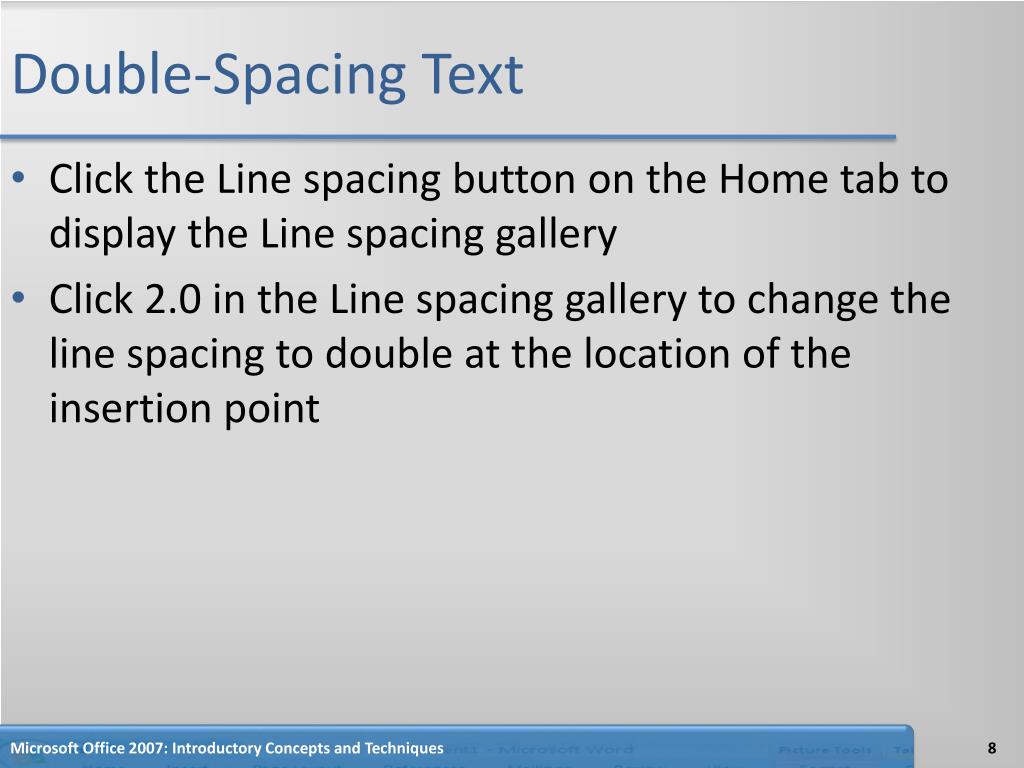 Double-Spacing Text

• Click the Line spacing button on the Home tab to display the Line spacing gallery

• Click 2.0 in the Line spacing gallery to change the line spacing to double at the location of the insertion point

Microsoft Office 2007: Introductory Concepts and Techniques

8